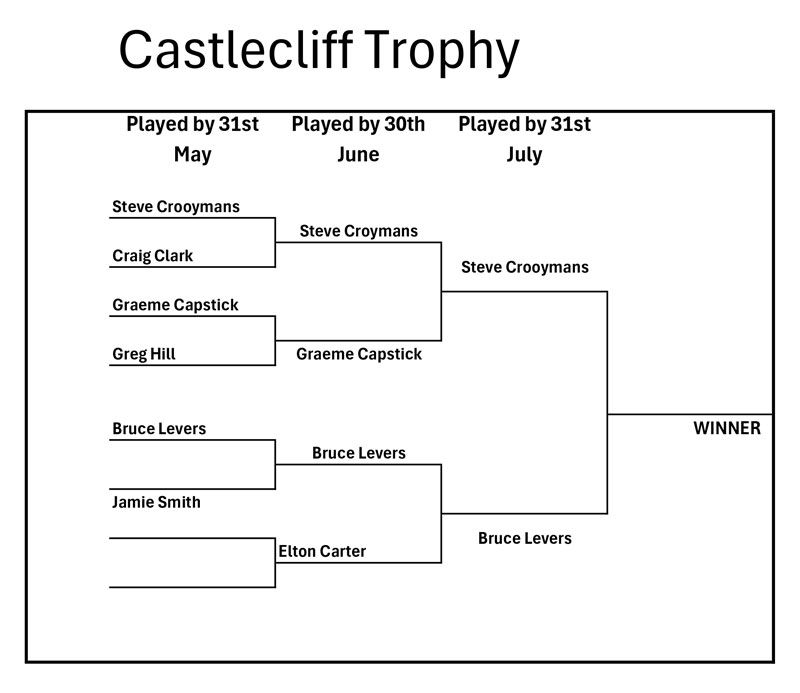 Castlecliff Trophy

Played by 31st May

Played by 30th June

Played by 31st July

Steve Crooymans

Craig Clark

Graeme Capstick

Greg Hill

Bruce Levers

Jamie Smith

Steve Croymans

Graeme Capstick

Bruce Levers

Elton Carter

Steve Crooymans

Bruce Levers

WINNER